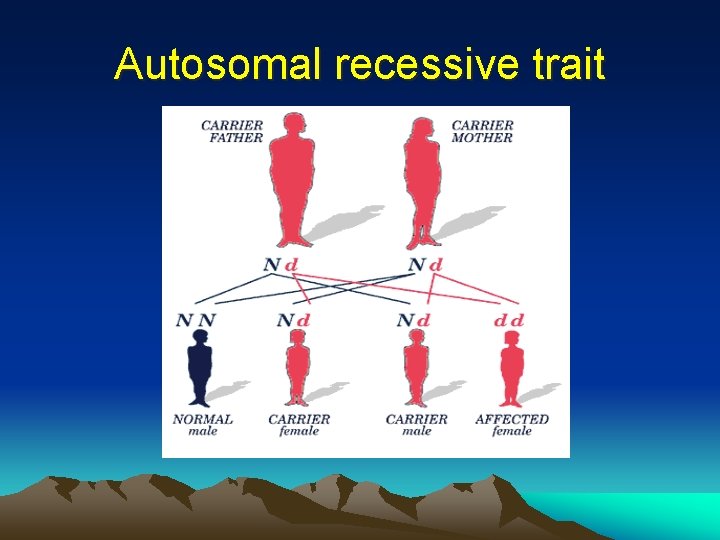 Autosomal recessive trait

CARRIER FATHER

CARRIER MOTHER

N d

N d

N N

N d

N d

d d

NORMAL male

CARRIER female

CARRIER male

AFFECTED female